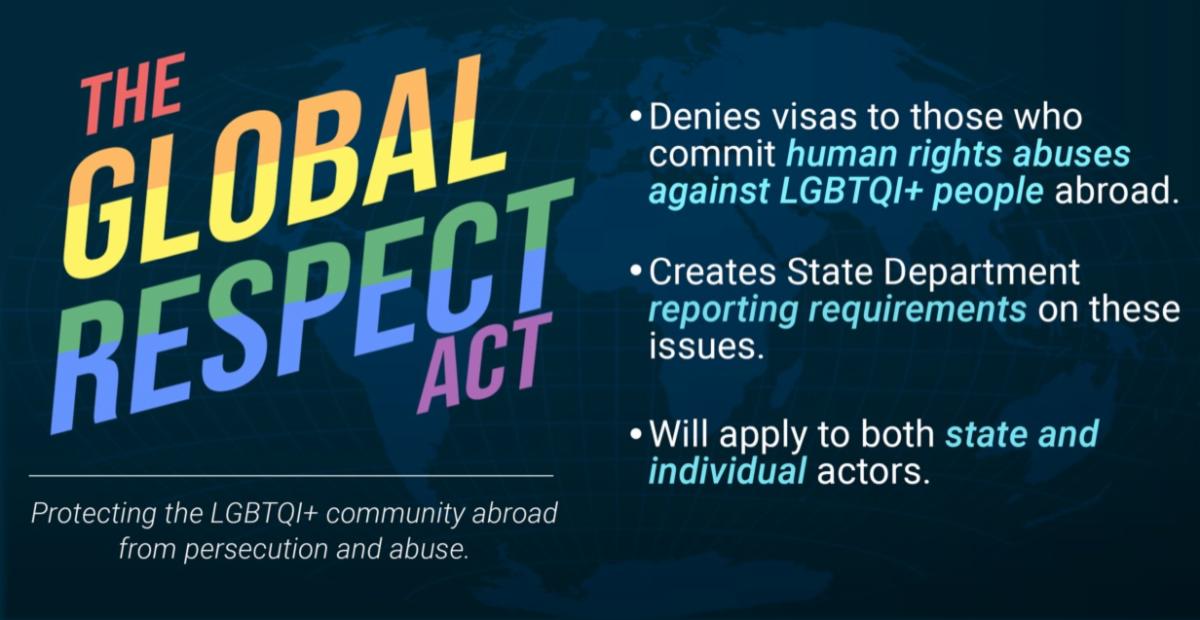 THE GLOBAL RESPECT ACT

Protecting the LGBTQI+ community abroad from persecution and abuse.

• Denies visas to those who commit human rights abuses against LGBTQI+ people abroad.

• Creates State Department reporting requirements on these issues.

• Will apply to both state and individual actors.